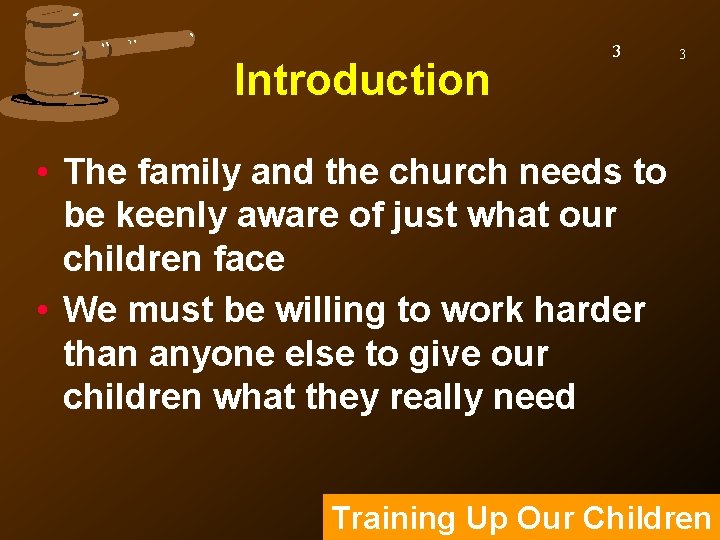 3

3

Introduction

• The family and the church needs to be keenly aware of just what our children face
• We must be willing to work harder than anyone else to give our children what they really need

Training Up Our Children